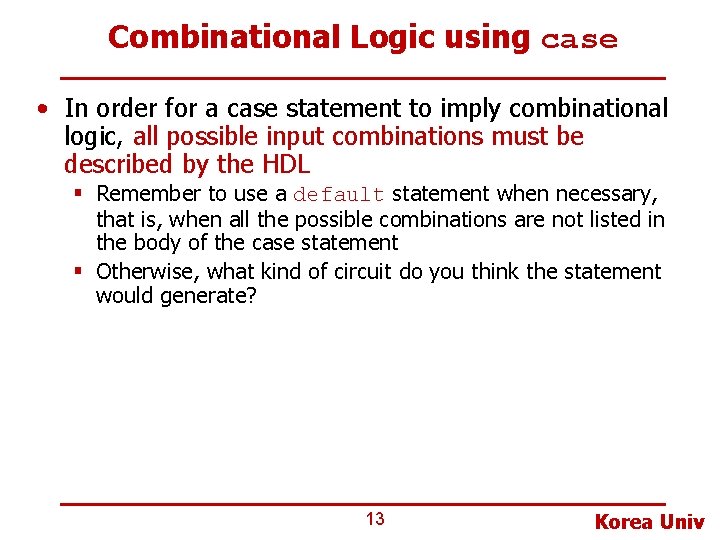 Combinational Logic using case

• In order for a case statement to imply combinational logic, all possible input combinations must be described by the HDL

▪ Remember to use a default statement when necessary, that is, when all the possible combinations are not listed in the body of the case statement

▪ Otherwise, what kind of circuit do you think the statement would generate?

13

Korea Univ